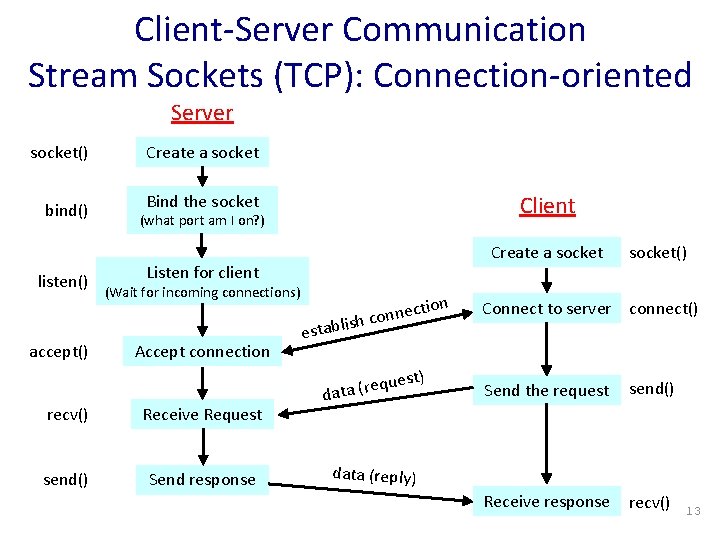 Client-Server Communication
Stream Sockets (TCP): Connection-oriented

Server

socket() Create a socket

bind() Bind the socket (what port am I on?)

listen() Listen for client (Wait for incoming connections)

accept() Accept connection

recv() Receive Request

send() Send response

Client

Create a socket socket()

Connect to server connect()

Send the request send()

Receive response recv()

establish connection

data (request)

data (reply)

13